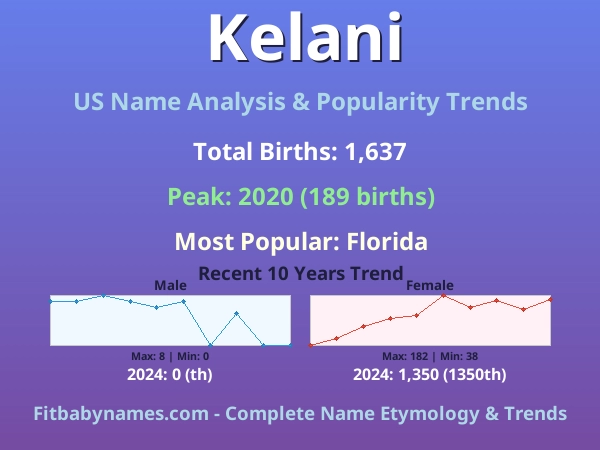 Kelani

US Name Analysis & Popularity Trends

Total Births: 1,637

Peak: 2020 (189 births)

Most Popular: Florida

Recent 10 Years Trend

Male

Max: 8 | Min: 0

2024: 0 (th)

Female

Max: 182 | Min: 38

2024: 1,350 (1350th)

Fitbabynames.com - Complete Name Etymology & Trends